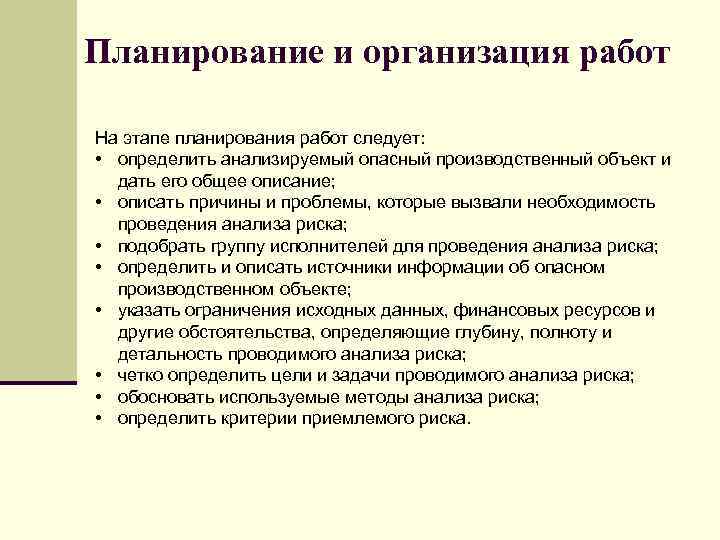 Планирование и организация работ

На этапе планирования работ следует:
• определить анализируемый опасный производственный объект и дать его общее описание;
• описать причины и проблемы, которые вызвали необходимость проведения анализа риска;
• подобрать группу исполнителей для проведения анализа риска;
• определить и описать источники информации об опасном производственном объекте;
• указать ограничения исходных данных, финансовых ресурсов и другие обстоятельства, определяющие глубину, полноту и детальность проводимого анализа риска;
• четко определить цели и задачи проводимого анализа риска;
• обосновать используемые методы анализа риска;
• определить критерии приемлемого риска.